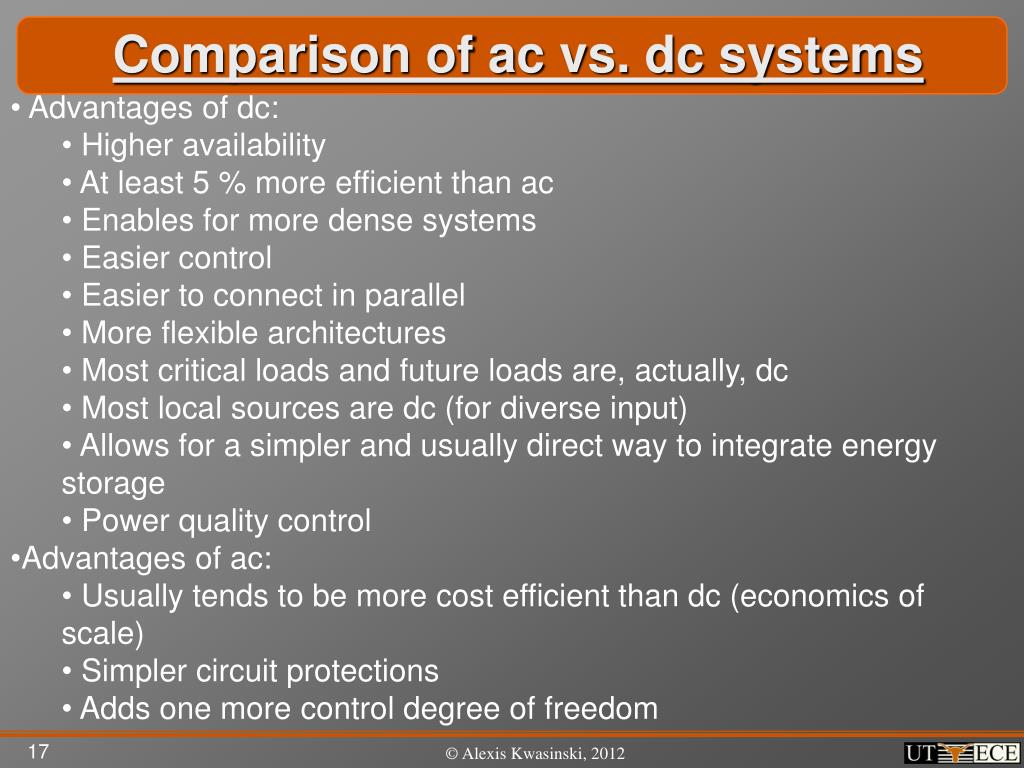 Comparison of ac vs. dc systems

• Advantages of dc:
• Higher availability
• At least 5 % more efficient than ac
• Enables for more dense systems
• Easier control
• Easier to connect in parallel
• More flexible architectures
• Most critical loads and future loads are, actually, dc
• Most local sources are dc (for diverse input)
• Allows for a simpler and usually direct way to integrate energy storage
• Power quality control
•Advantages of ac:
• Usually tends to be more cost efficient than dc (economics of scale)
• Simpler circuit protections
• Adds one more control degree of freedom

17

© Alexis Kwasinski, 2012

UT ECE